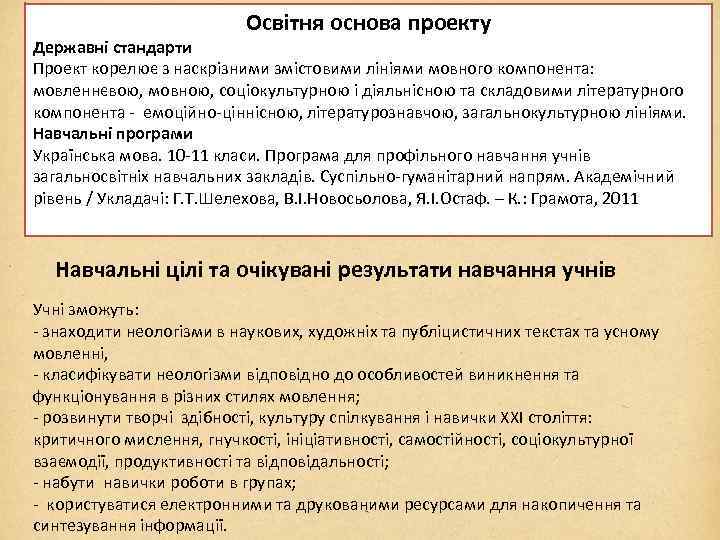 Освітня основа проекту

Державні стандарти

Проект корелює з наскрізними змістовими лініями мовного компонента: мовленнєвою, мовною, соціокультурною і діяльнісною та складовими літературного компонента - емоційно-ціннісною, літературознавчою, загальнокультурною лініями.

Навчальні програми

Українська мова. 10-11 класи. Програма для профільного навчання учнів загальносвітніх навчальних закладів. Суспільно-гуманітарний напрям. Академічний рівень / Укладачі: Г.Т.Шелехова, В.І.Новосьолова, Я.І.Остаф. – К.: Грамота, 2011

Навчальні цілі та очікувані результати навчання учнів

Учні зможуть:
- знаходити неологізми в наукових, художніх та публіцистичних текстах та усному мовленні,
- класифікувати неологізми відповідно до особливостей виникнення та функціонування в різних стилях мовлення;
- розвинути творчі здібності, культуру спілкування і навички XXI століття: критичного мислення, гнучкості, ініціативності, самостійності, соціокультурної взаємодії, продуктивності та відповідальності;
- набути навички роботи в групах;
- користуватися електронними та друкованими ресурсами для накопичення та синтезування інформації.